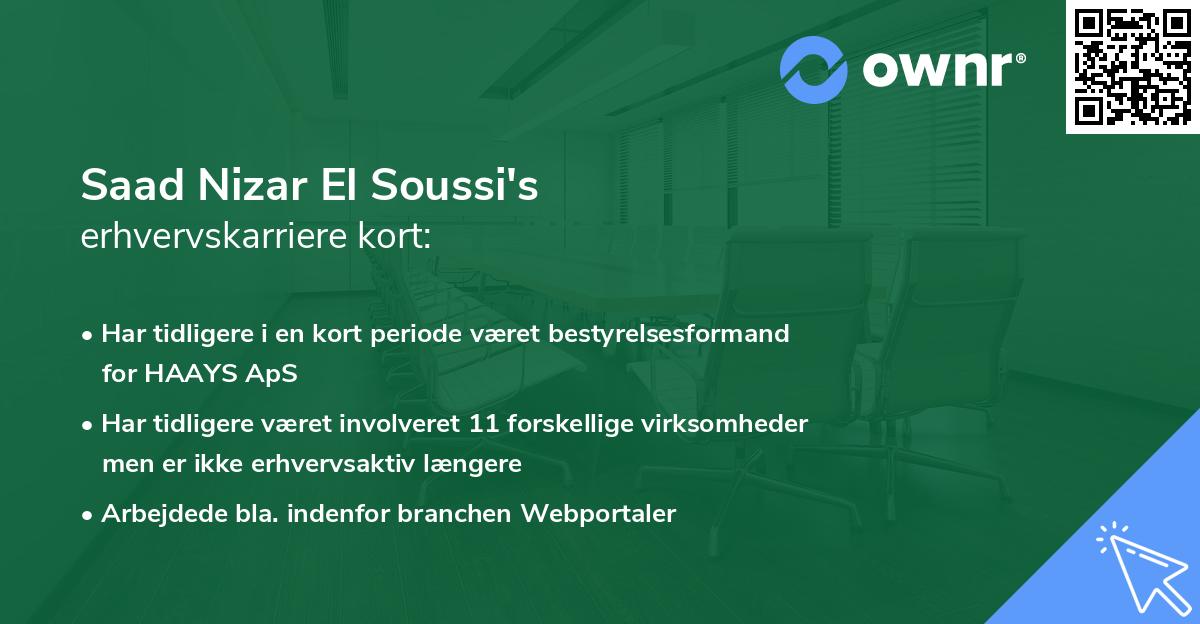 ownr®

Saad Nizar El Soussi's
erhvervskarriere kort:

• Har tidligere i en kort periode været bestyrelsesformand for HAAYS ApS

• Har tidligere været involveret 11 forskellige virksomheder men er ikke erhvervsaktiv længere

• Arbejdede bla. indenfor branchen Webportaler